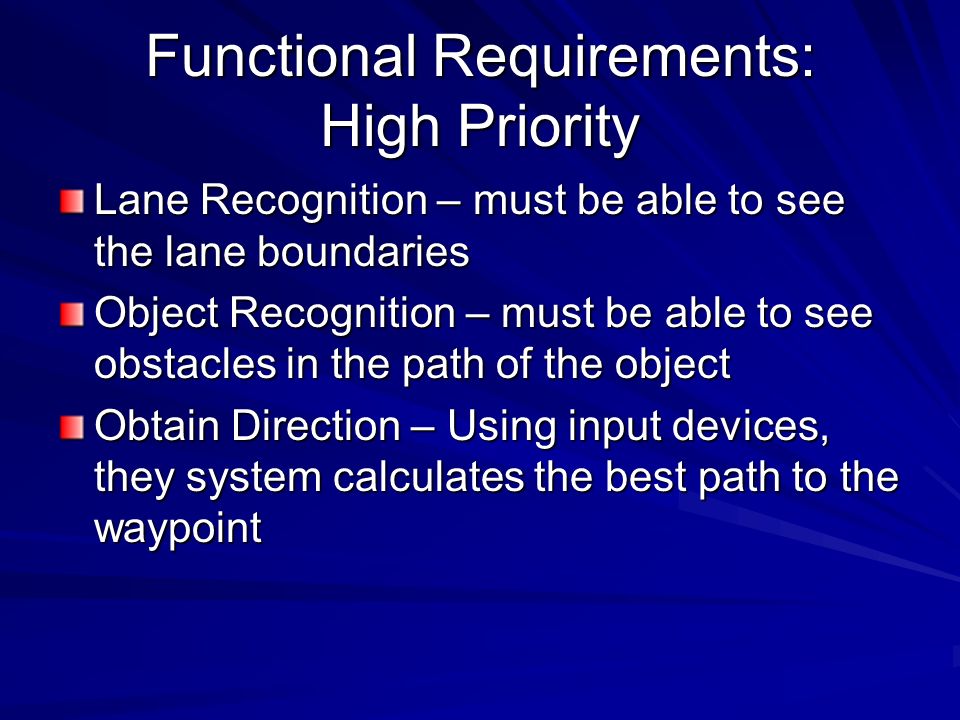 Functional Requirements: High Priority

Lane Recognition – must be able to see the lane boundaries

Object Recognition – must be able to see obstacles in the path of the object

Obtain Direction – Using input devices, they system calculates the best path to the waypoint